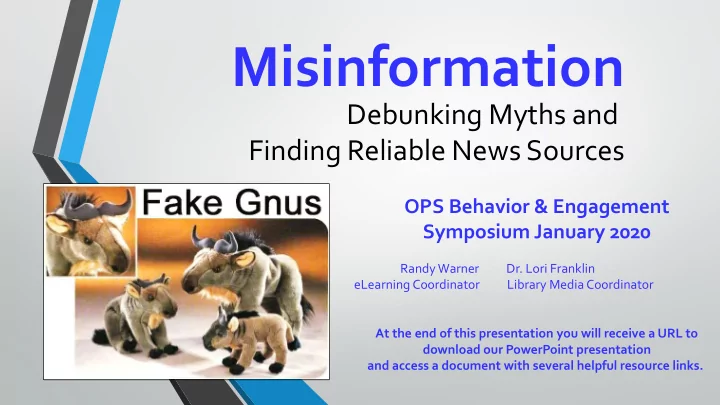 Misinformation
Debunking Myths and
Finding Reliable News Sources

Fake Gnus

OPS Behavior & Engagement Symposium January 2020

Randy Warner
eLearning Coordinator

Dr. Lori Franklin
Library Media Coordinator

At the end of this presentation you will receive a URL to download our PowerPoint presentation and access a document with several helpful resource links.